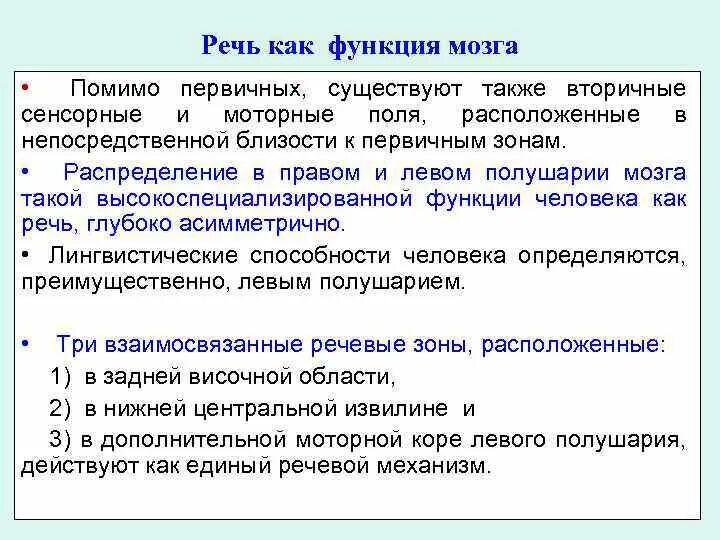 Речь как функция мозга

• Помимо первичных, существуют также вторичные сенсорные и моторные поля, расположенные в непосредственной близости к первичным зонам.

• Распределение в правом и левом полушарии мозга такой высокоспециализированной функции человека как речь, глубоко асимметрично.

• Лингвистические способности человека определяются, преимущественно, левым полушарием.

• Три взаимосвязанные речевые зоны, расположенные:

1) в задней височной области,

2) в нижней центральной извилине и

3) в дополнительной моторной коре левого полушария, действуют как единый речевой механизм.